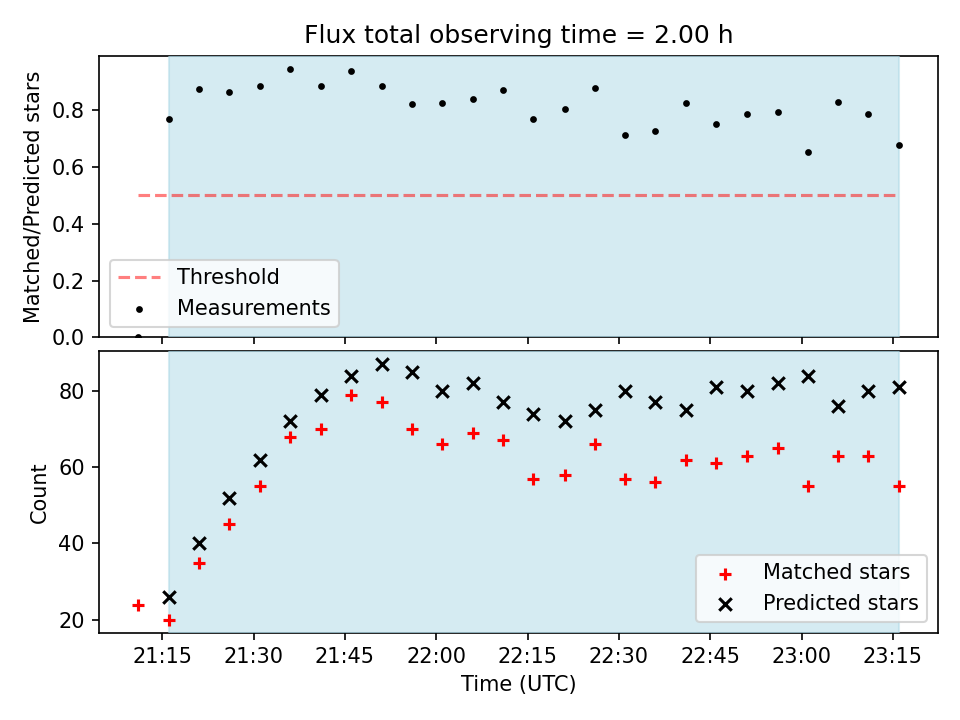 Flux total observing time = 2.00 h

Matched/Predicted stars

0.8
0.6
0.4
0.2
0.0

Threshold
Measurements

Count

80
60
40
20

Matched stars
Predicted stars

21:15 21:30 21:45 22:00 22:15 22:30 22:45 23:00 23:15

Time (UTC)